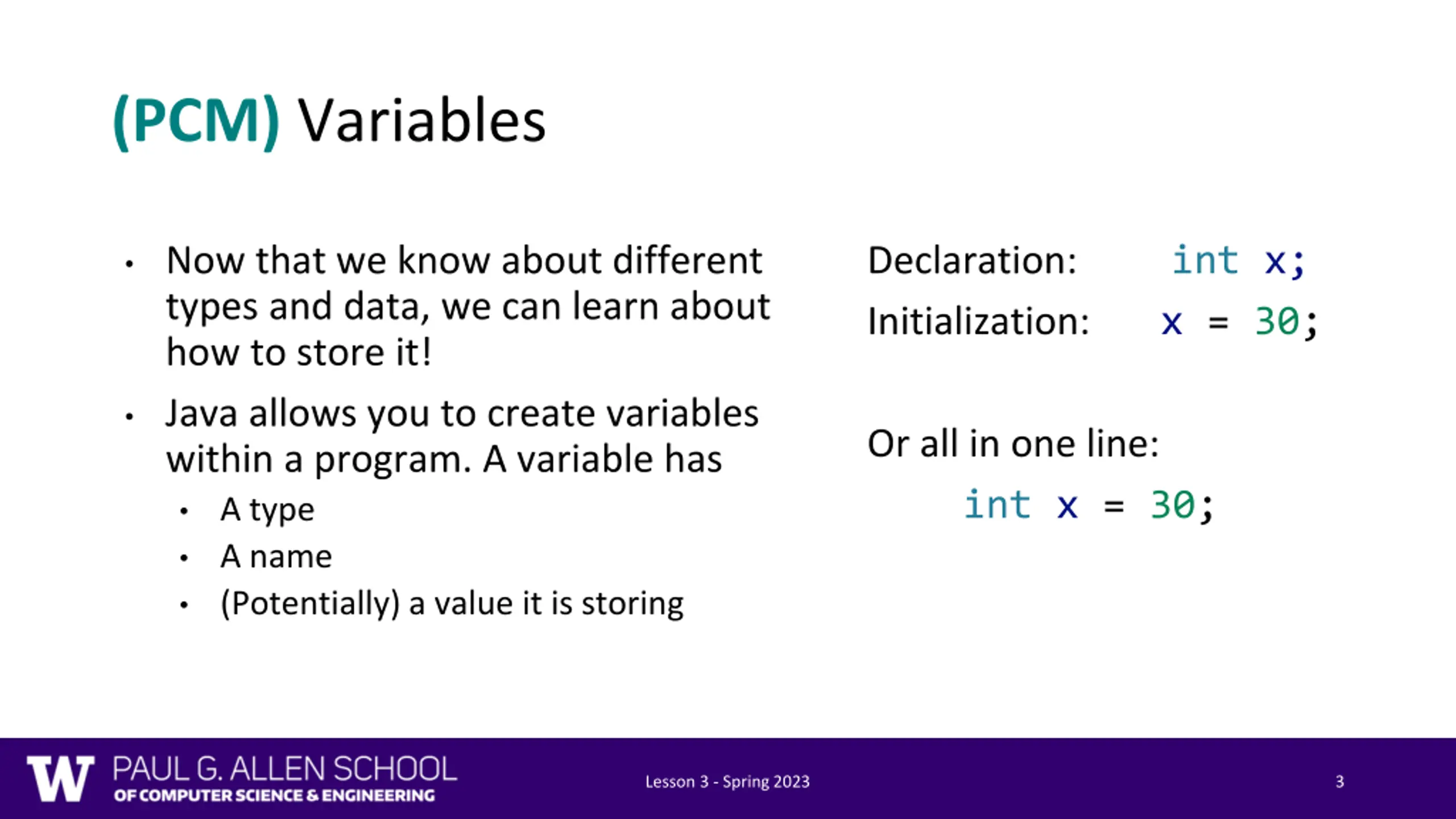 (PCM) Variables

• Now that we know about different types and data, we can learn about how to store it!

• Java allows you to create variables within a program. A variable has
  • A type
  • A name
  • (Potentially) a value it is storing

Declaration: int x;

Initialization: x = 30;

Or all in one line:

int x = 30;

W PAUL G. ALLEN SCHOOL OF COMPUTER SCIENCE & ENGINEERING

Lesson 3 - Spring 2023

3